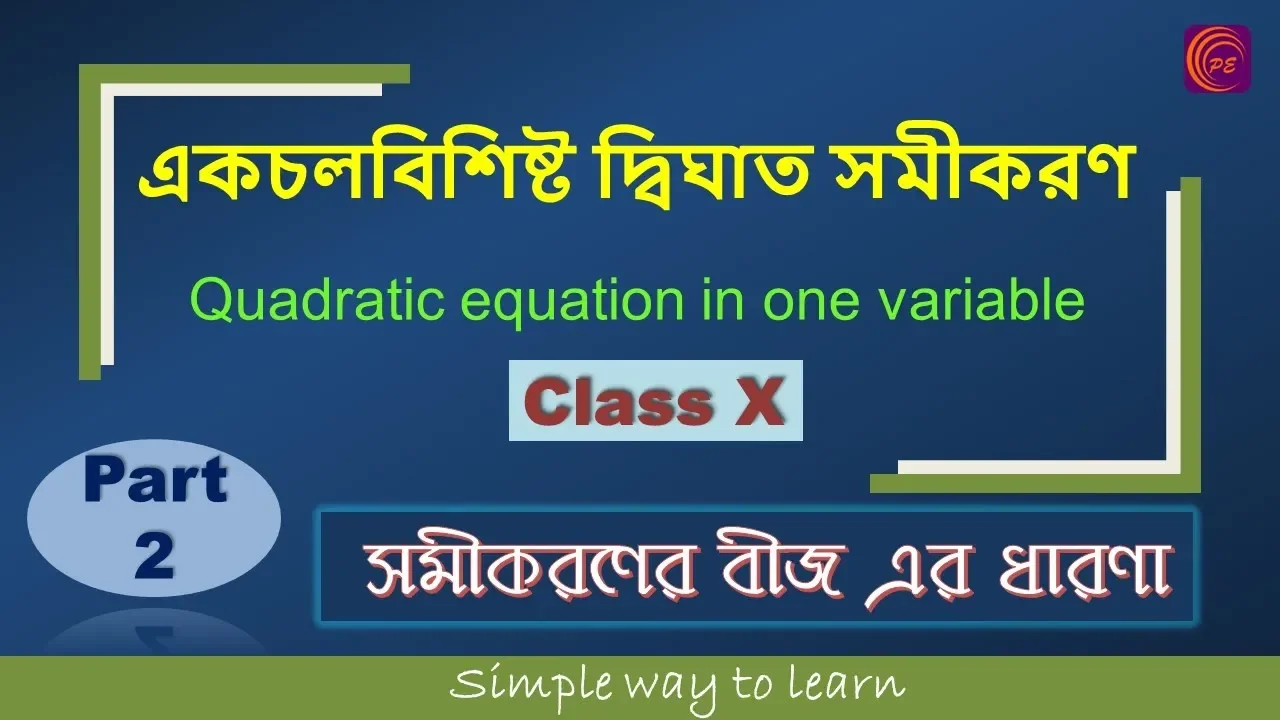 PE

একচলবিশিষ্ট দ্বিঘাত সমীকরণ

Quadratic equation in one variable

Class X

Part 2

সমীকরণের বীজ এর ধারণা

Simple way to learn